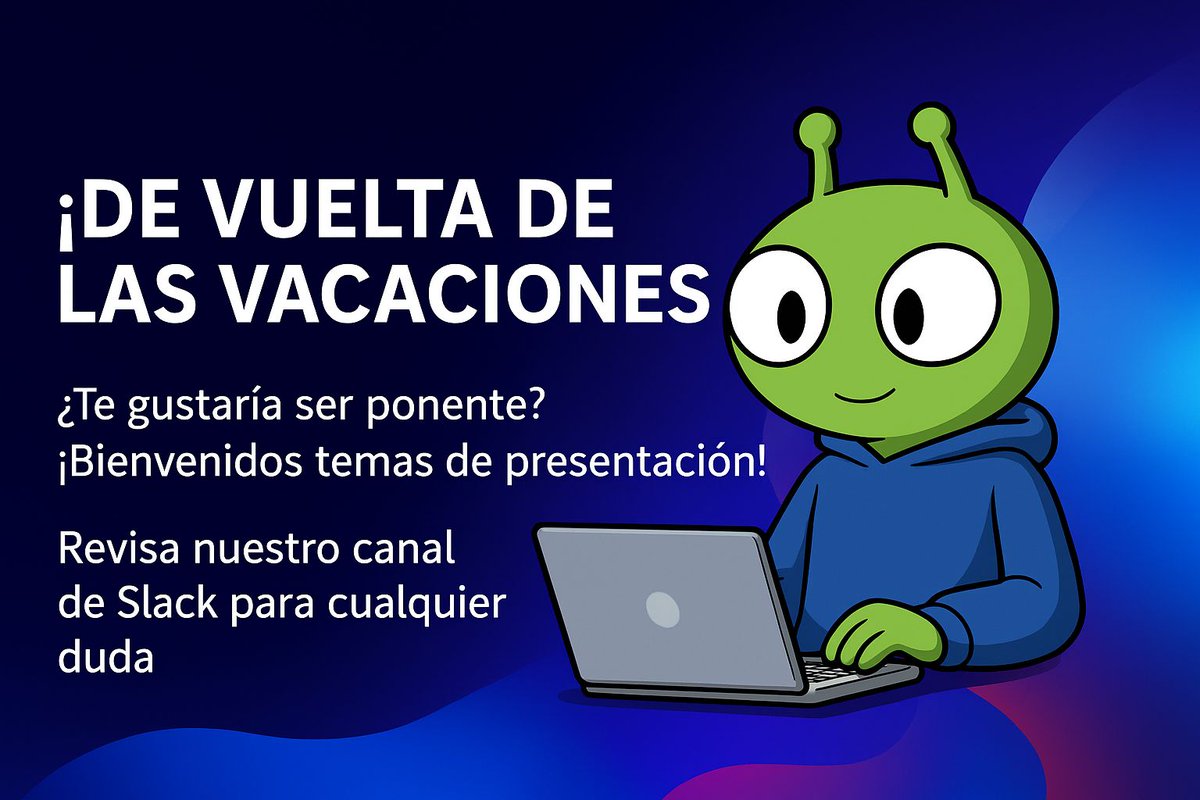 ¡DE VUELTA DE LAS VACACIONES

¿Te gustaría ser ponente?
¡Bienvenidos temas de presentación!

Revisa nuestro canal de Slack para cualquier duda